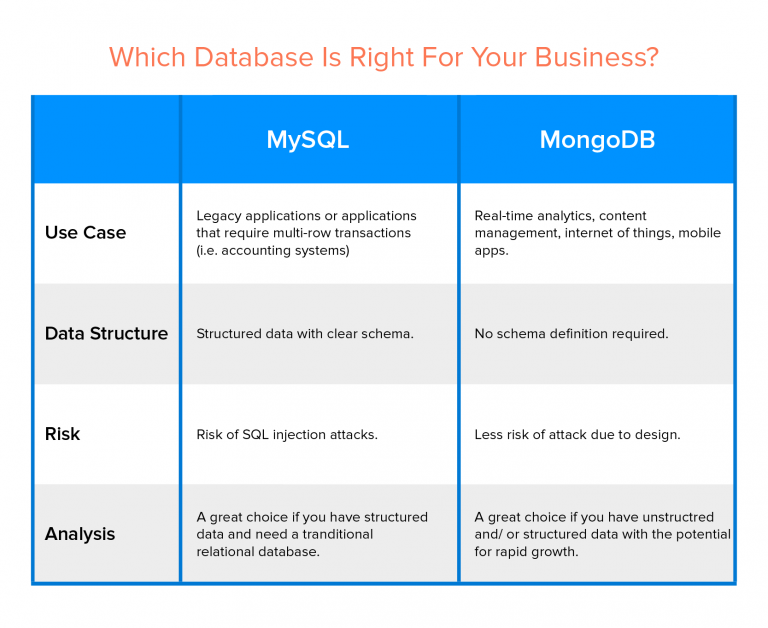 Which Database Is Right For Your Business?

| | MySQL | MongoDB |
|---|---|---|
| Use Case | Legacy applications or applications that require multi-row transactions (i.e. accounting systems) | Real-time analytics, content management, internet of things, mobile apps. |
| Data Structure | Structured data with clear schema. | No schema definition required. |
| Risk | Risk of SQL injection attacks. | Less risk of attack due to design. |
| Analysis | A great choice if you have structured data and need a tranditional relational database. | A great choice if you have unstructred and/ or structured data with the potential for rapid growth. |